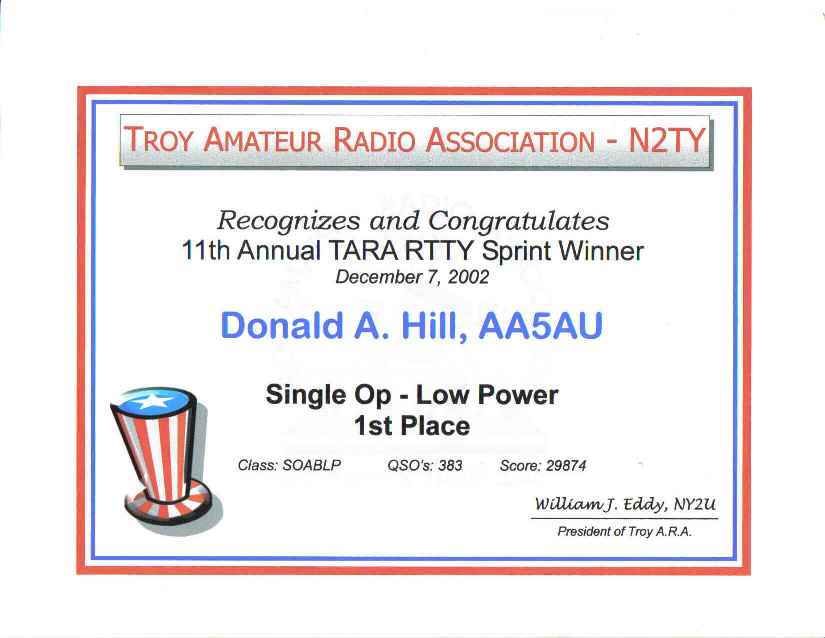 TROY AMATEUR RADIO ASSOCIATION - N2TY

Recognizes and Congratulates
11th Annual TARA RTTY Sprint Winner
December 7, 2002

Donald A. Hill, AA5AU

Single Op - Low Power
1st Place

Class: SOABLP QSO's: 383 Score: 29874

William J. Eddy, NY2U
President of Troy A.R.A.